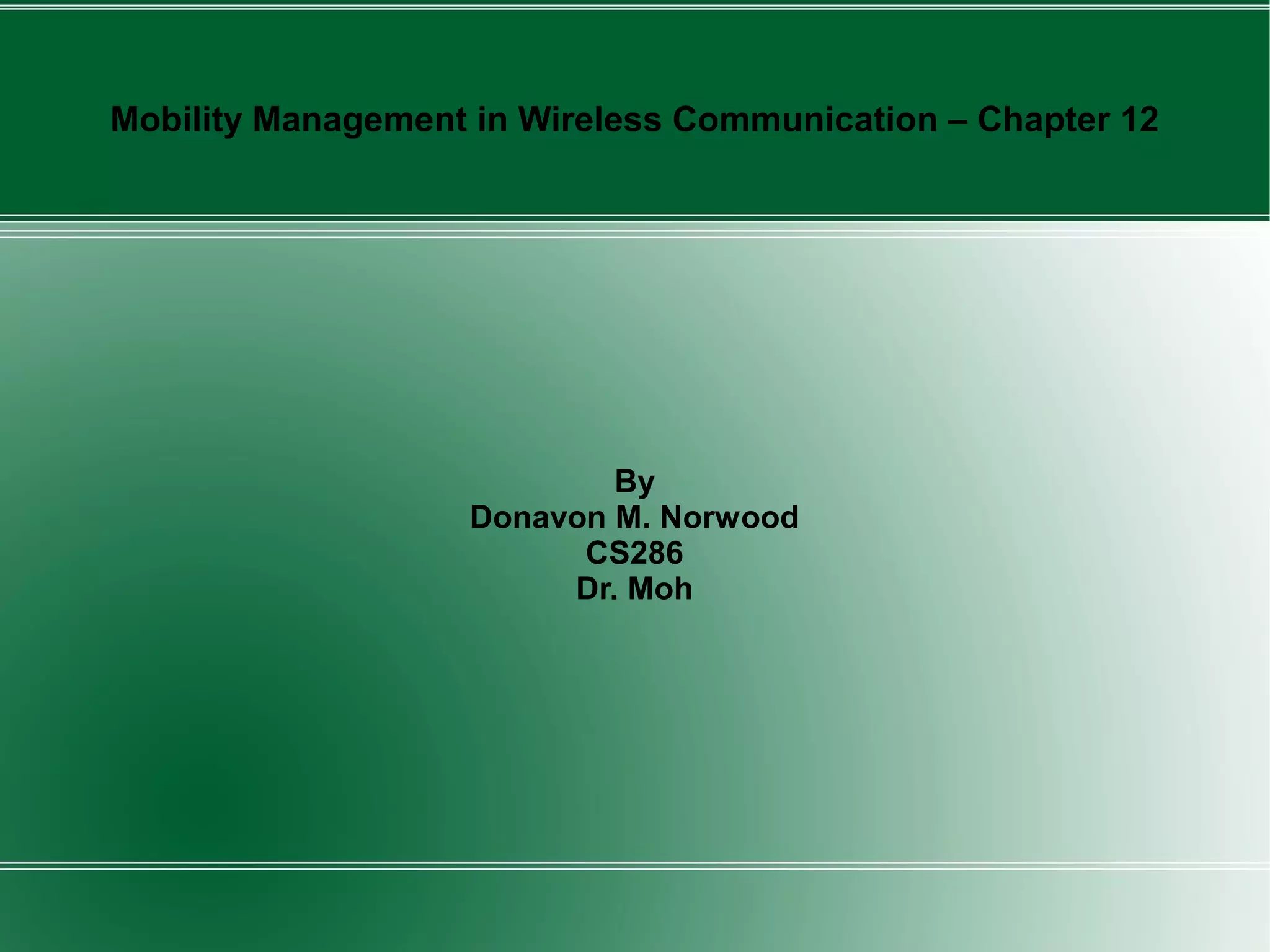 Mobility Management in Wireless Communication – Chapter 12

By
Donavon M. Norwood
CS286
Dr. Moh